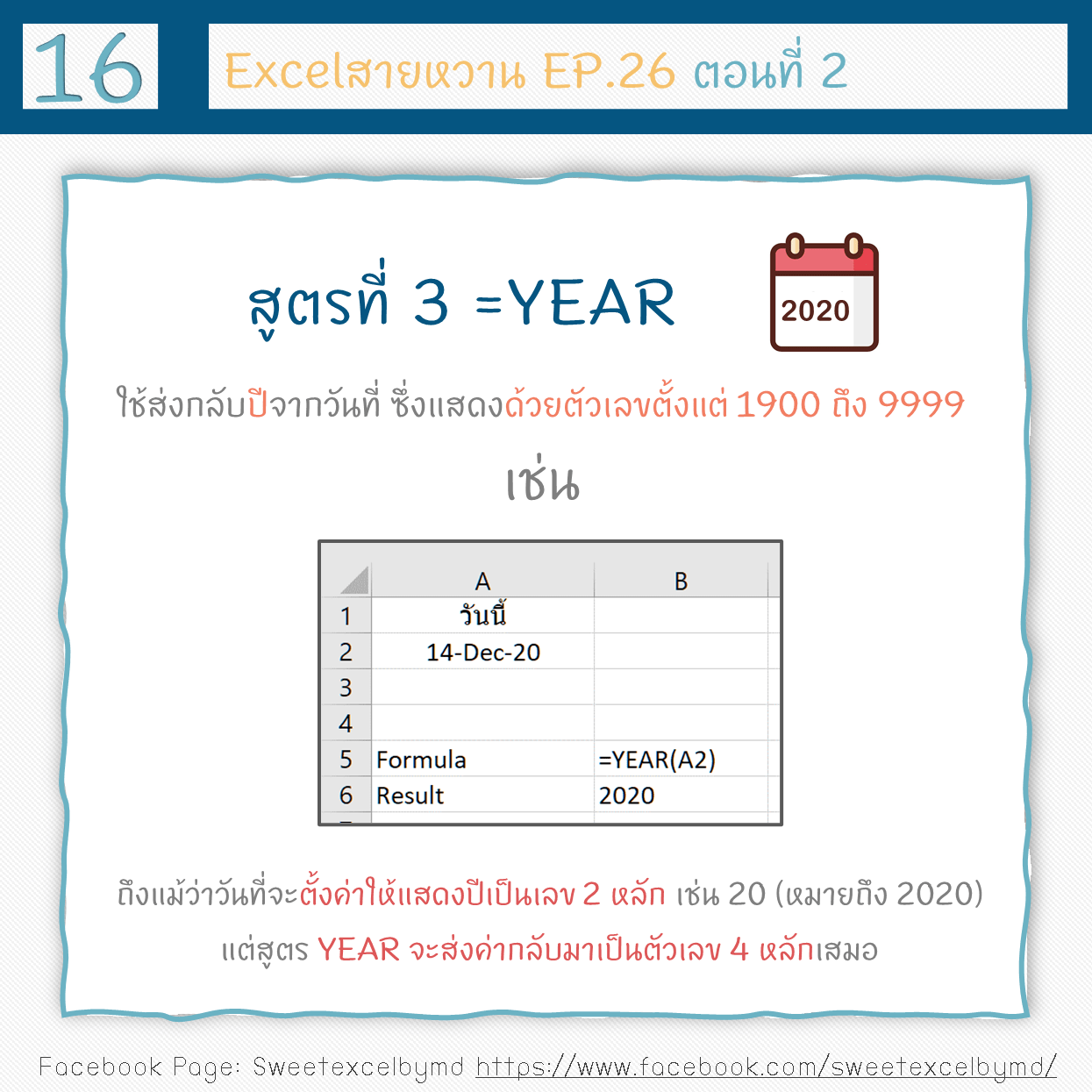 16

Excelสายหวาน EP.26 ตอนที่ 2

สูตรที่ 3 =YEAR

2020

ใช้ส่งกลับปีจากวันที่ ซึ่งแสดงด้วยตัวเลขตั้งแต่ 1900 ถึง 9999

เช่น

| | A | B |
|---|---|---|
| 1 | วันนี้ | |
| 2 | 14-Dec-20 | |
| 3 | | |
| 4 | | |
| 5 | Formula | =YEAR(A2) |
| 6 | Result | 2020 |

ถึงแม้ว่าวันที่จะตั้งค่าให้แสดงปีเป็นเลข 2 หลัก เช่น 20 (หมายถึง 2020)

แต่สูตร YEAR จะส่งค่ากลับมาเป็นตัวเลข 4 หลักเสมอ

Facebook Page: Sweetexcelbymd https://www.facebook.com/sweetexcelbymd/